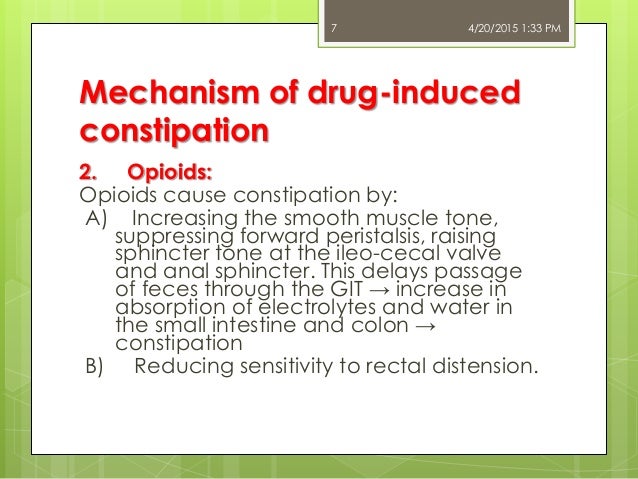 7 4/20/2015 1:33 PM

Mechanism of drug-induced constipation

2. Opioids:

Opioids cause constipation by:

A) Increasing the smooth muscle tone, suppressing forward peristalsis, raising sphincter tone at the ileo-cecal valve and anal sphincter. This delays passage of feces through the GIT → increase in absorption of electrolytes and water in the small intestine and colon → constipation

B) Reducing sensitivity to rectal distension.